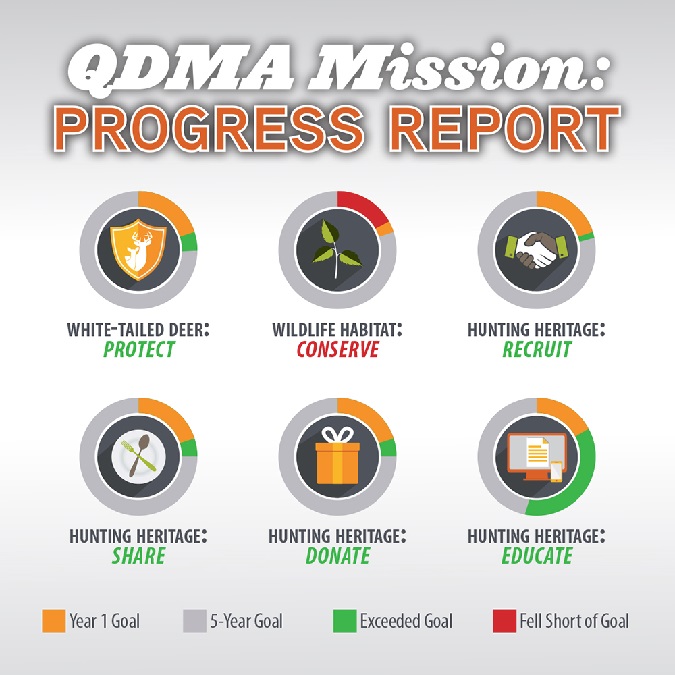 QDMA Mission:
PROGRESS REPORT

WHITE-TAILED DEER:
PROTECT

WILDLIFE HABITAT:
CONSERVE

HUNTING HERITAGE:
RECRUIT

HUNTING HERITAGE:
SHARE

HUNTING HERITAGE:
DONATE

HUNTING HERITAGE:
EDUCATE

Year 1 Goal
5-Year Goal
Exceeded Goal
Fell Short of Goal